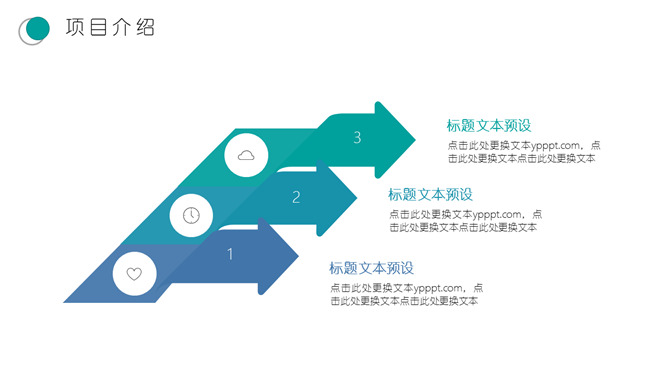 项目介绍

3

标题文本预设

点击此处更换文本ypppt.com，点击此处更换文本点击此处更换文本

2

标题文本预设

点击此处更换文本ypppt.com，点击此处更换文本点击此处更换文本

1

标题文本预设

点击此处更换文本ypppt.com，点击此处更换文本点击此处更换文本